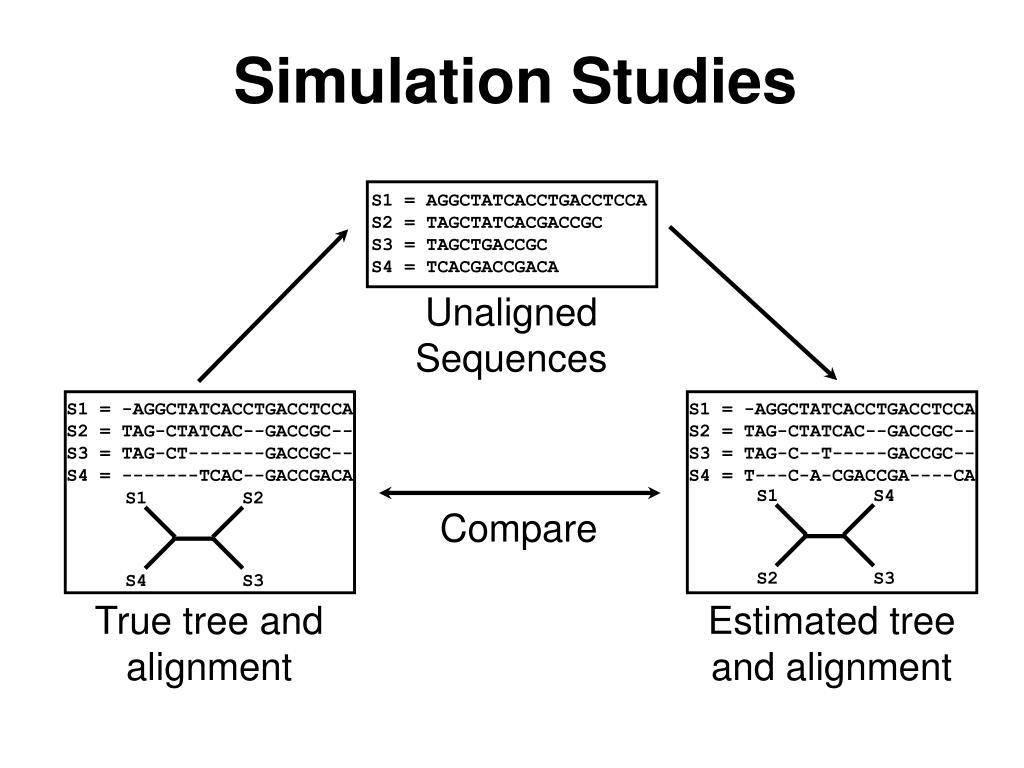 Simulation Studies

S1 = AGGCTATCACCTGACCTCCA
S2 = TAGCTATCACGACCGC
S3 = TAGCTGACCGC
S4 = TCACGACCGACA

Unaligned Sequences

S1 = -AGGCTATCACCTGACCTCCA
S2 = TAG-CTATCAC--GACCGC--
S3 = TAG-CT-------GACCGC--
S4 = -------TCAC--GACCGACA

S1
S2
S4
S3

True tree and alignment

Compare

S1 = -AGGCTATCACCTGACCTCCA
S2 = TAG-CTATCAC--GACCGC--
S3 = TAG-C--T-----GACCGC--
S4 = T---C-A-CGACCGA----CA

S1
S4
S2
S3

Estimated tree and alignment